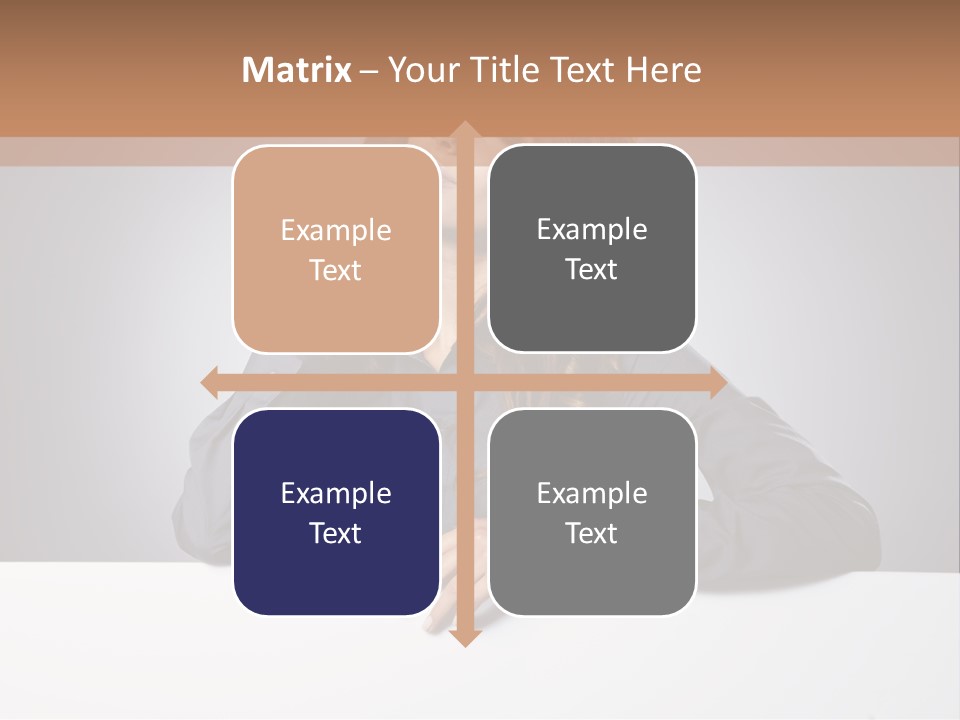 Matrix – Your Title Text Here

Example Text

Example Text

Example Text

Example Text